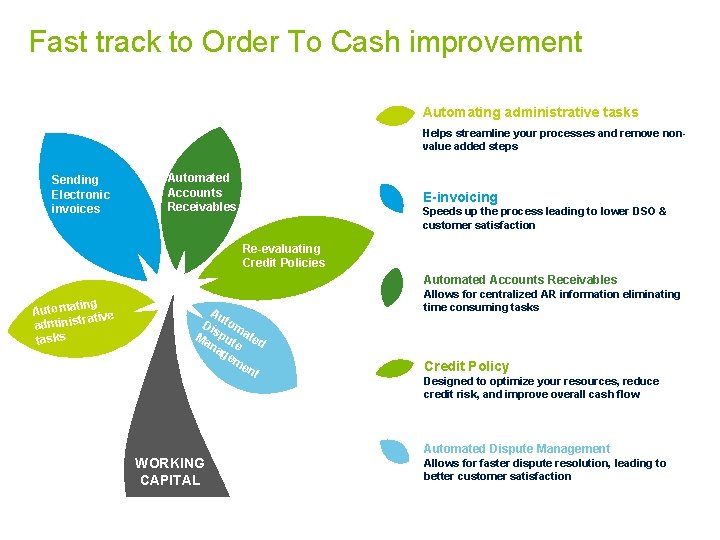 Fast track to Order To Cash improvement

Sending Electronic invoices

Automated Accounts Receivables

Re-evaluating Credit Policies

Automating administrative tasks

Automated Dispute Management

WORKING CAPITAL

Automating administrative tasks
Helps streamline your processes and remove non-value added steps

E-invoicing
Speeds up the process leading to lower DSO & customer satisfaction

Automated Accounts Receivables
Allows for centralized AR information eliminating time consuming tasks

Credit Policy
Designed to optimize your resources, reduce credit risk, and improve overall cash flow

Automated Dispute Management
Allows for faster dispute resolution, leading to better customer satisfaction